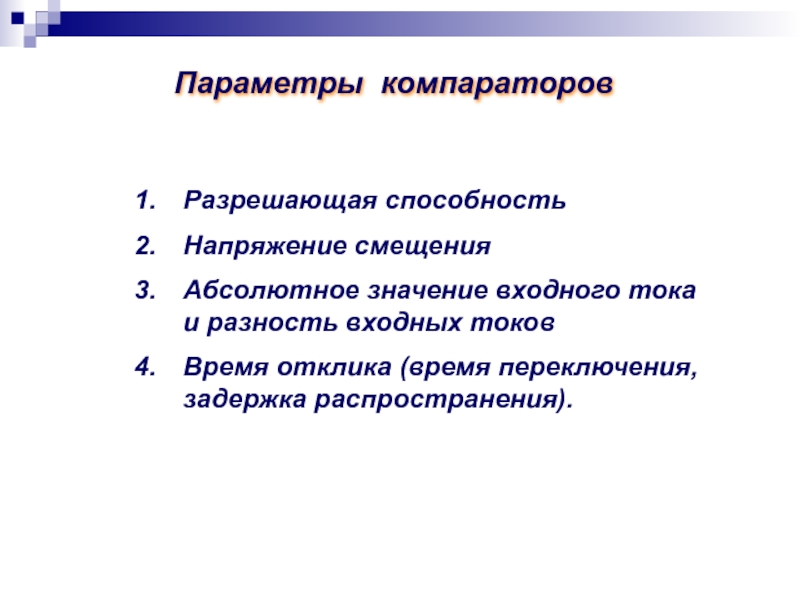 Параметры компараторов

1. Разрешающая способность
2. Напряжение смещения
3. Абсолютное значение входного тока и разность входных токов
4. Время отклика (время переключения, задержка распространения).